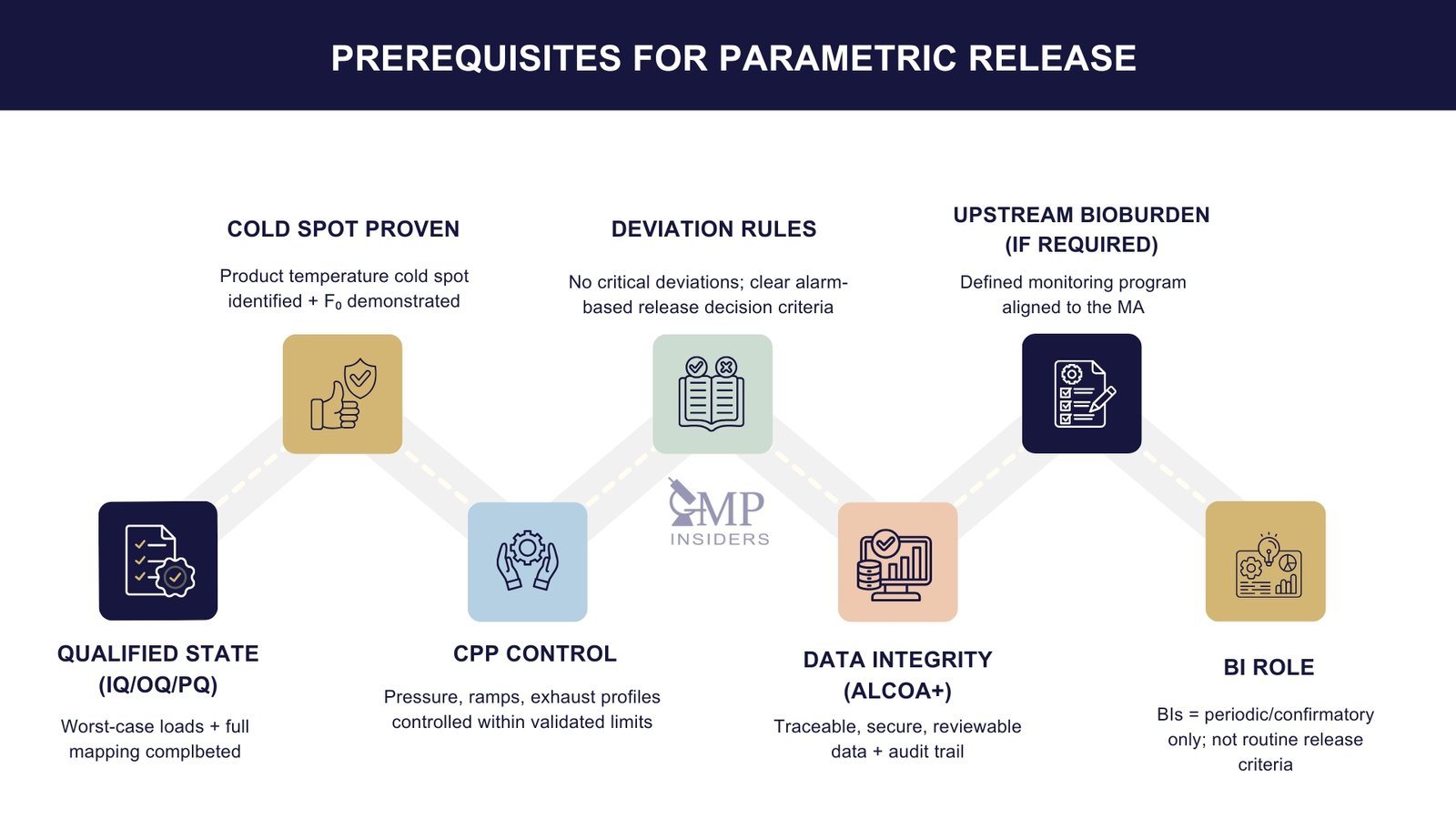 PREREQUISITES FOR PARAMETRIC RELEASE

COLD SPOT PROVEN

Product temperature cold spot identified + $F_0$ demonstrated

DEVIATION RULES

No critical deviations; clear alarm-based release decision criteria

UPSTREAM BIOBURDEN (IF REQUIRED)

Defined monitoring program aligned to the MA

GMP INSIDERS

QUALIFIED STATE (IQ/OQ/PQ)

Worst-case loads + full mapping complbeted

CPP CONTROL

Pressure, ramps, exhaust profiles controlled within validated limits

DATA INTEGRITY (ALCOA+)

Traceable, secure, reviewable data + audit trail

BI ROLE

BIs = periodic/confirmatory only; not routine release criteria